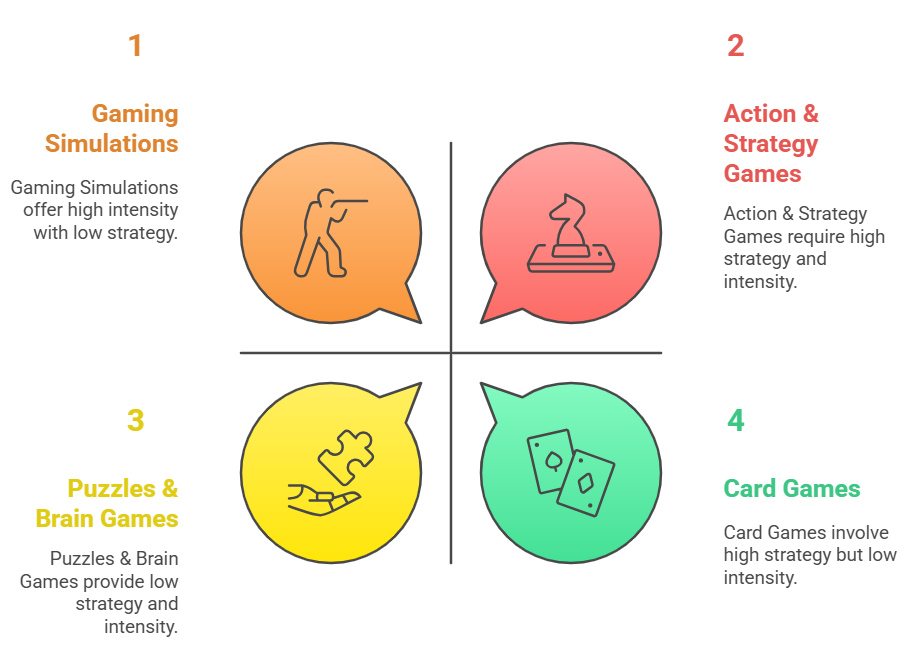 1

Gaming Simulations

Gaming Simulations offer high intensity with low strategy.

2

Action & Strategy Games

Action & Strategy Games require high strategy and intensity.

3

Puzzles & Brain Games

Puzzles & Brain Games provide low strategy and intensity.

4

Card Games

Card Games involve high strategy but low intensity.